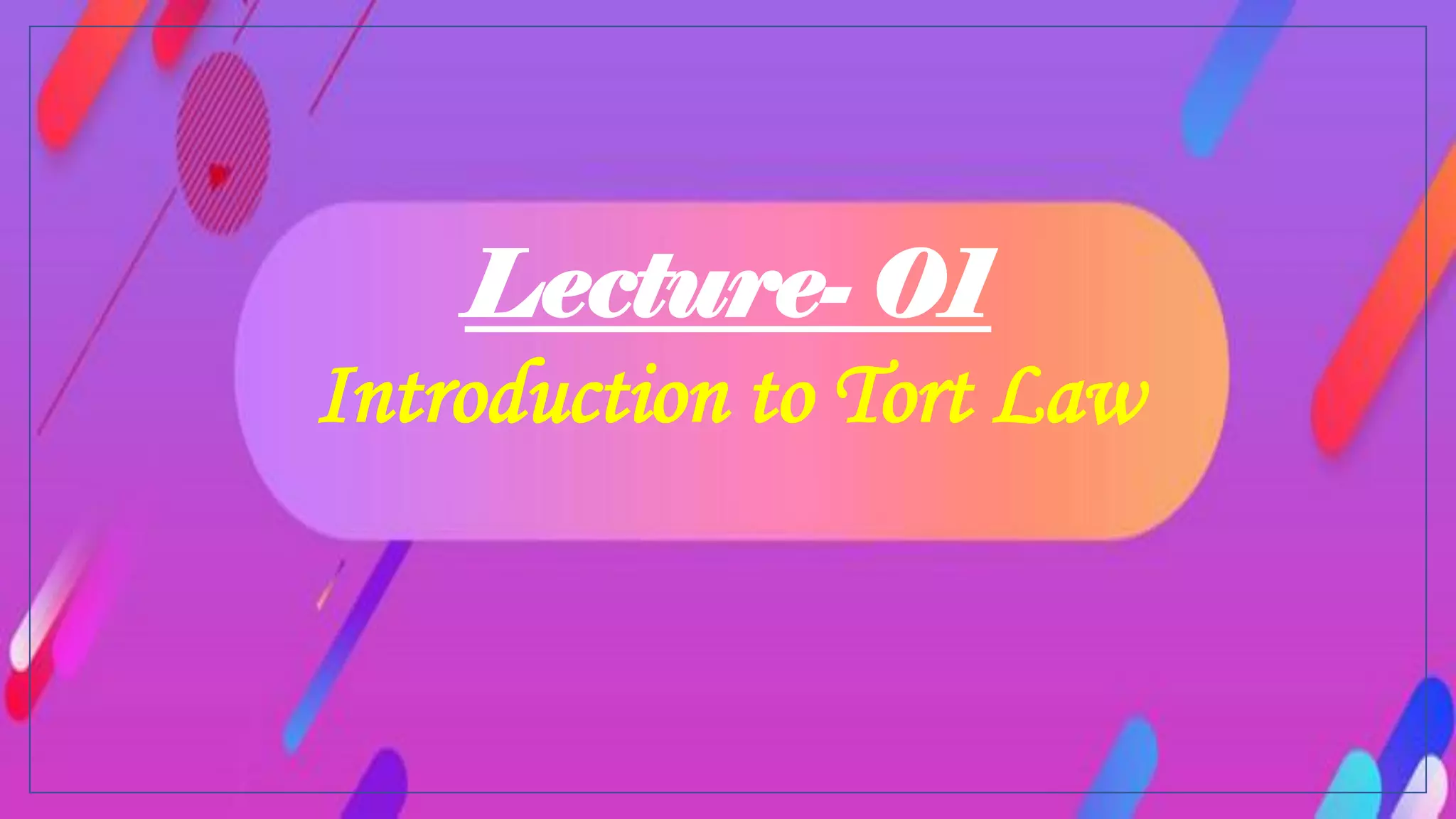 Lecture- 01

Introduction to Tort Law